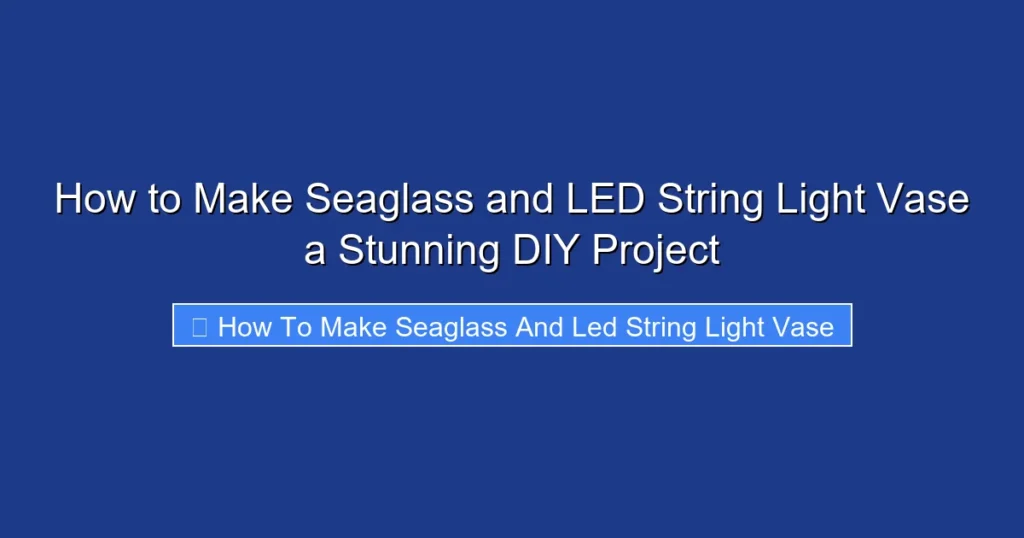 How to Make Seaglass and LED String Light Vase a Stunning DIY Project

How To Make Seaglass And Led String Light Vase